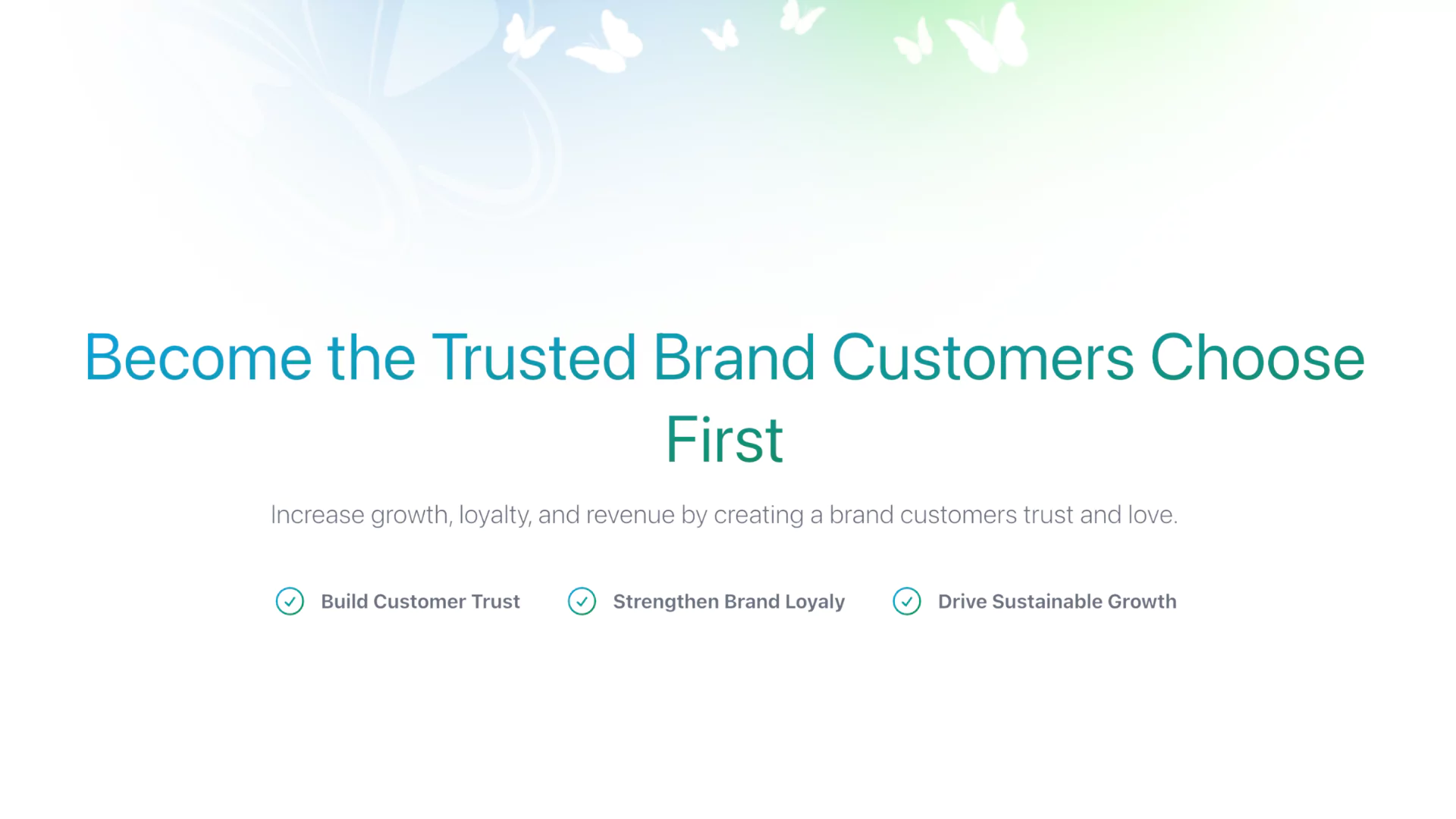 Become the Trusted Brand Customers Choose First

Increase growth, loyalty, and revenue by creating a brand customers trust and love.

Build Customer Trust
Strengthen Brand Loyaly
Drive Sustainable Growth